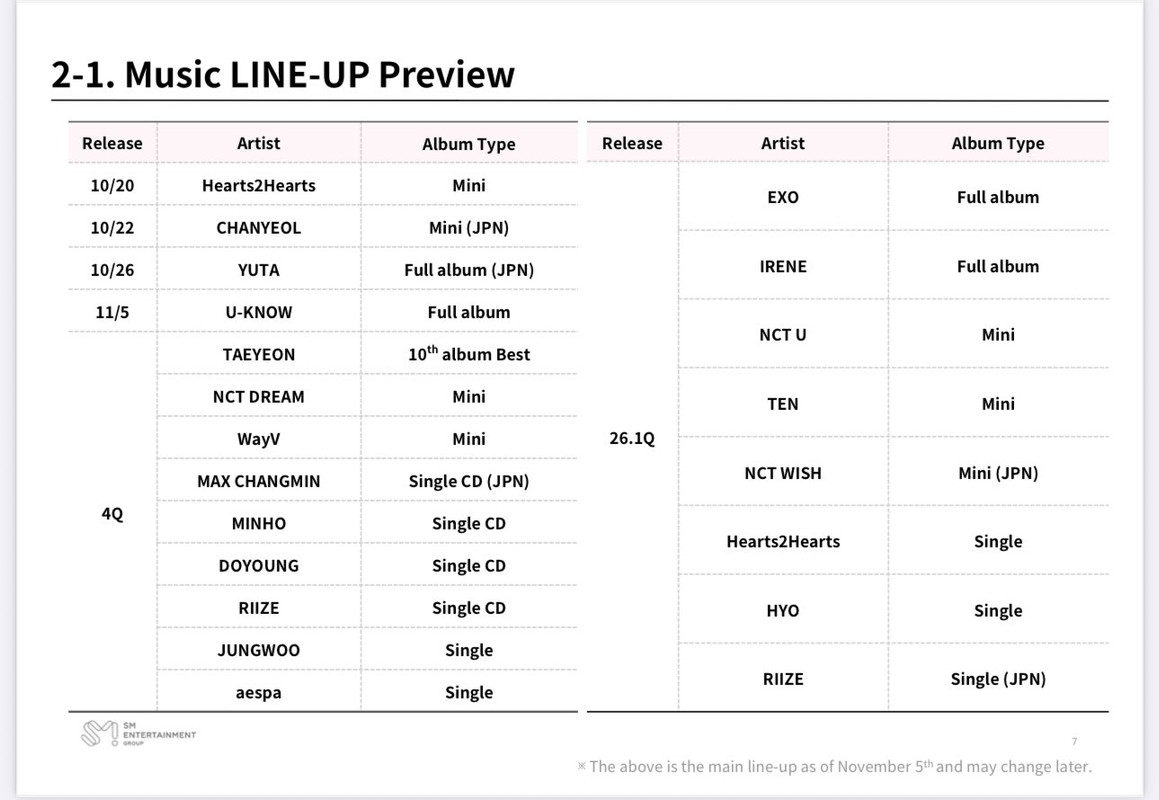 2-1. Music LINE-UP Preview

| Release | Artist | Album Type |
|---|---|---|
| 10/20 | Hearts2Hearts | Mini |
| 10/22 | CHANYEOL | Mini (JPN) |
| 10/26 | YUTA | Full album (JPN) |
| 11/5 | U-KNOW | Full album |
| 4Q | TAEYEON | $10^{th}$ album Best |
| | NCT DREAM | Mini |
| | WayV | Mini |
| | MAX CHANGMIN | Single CD (JPN) |
| | MINHO | Single CD |
| | DOYOUNG | Single CD |
| | RIIZE | Single CD |
| | JUNGWOO | Single |
| | aespa | Single |

| Release | Artist | Album Type |
|---|---|---|
| 26.1Q | EXO | Full album |
| | IRENE | Full album |
| | NCT U | Mini |
| | TEN | Mini |
| | NCT WISH | Mini (JPN) |
| | Hearts2Hearts | Single |
| | HYO | Single |
| | RIIZE | Single (JPN) |

SM ENTERTAINMENT GROUP

7

※ The above is the main line-up as of November $5^{th}$ and may change later.